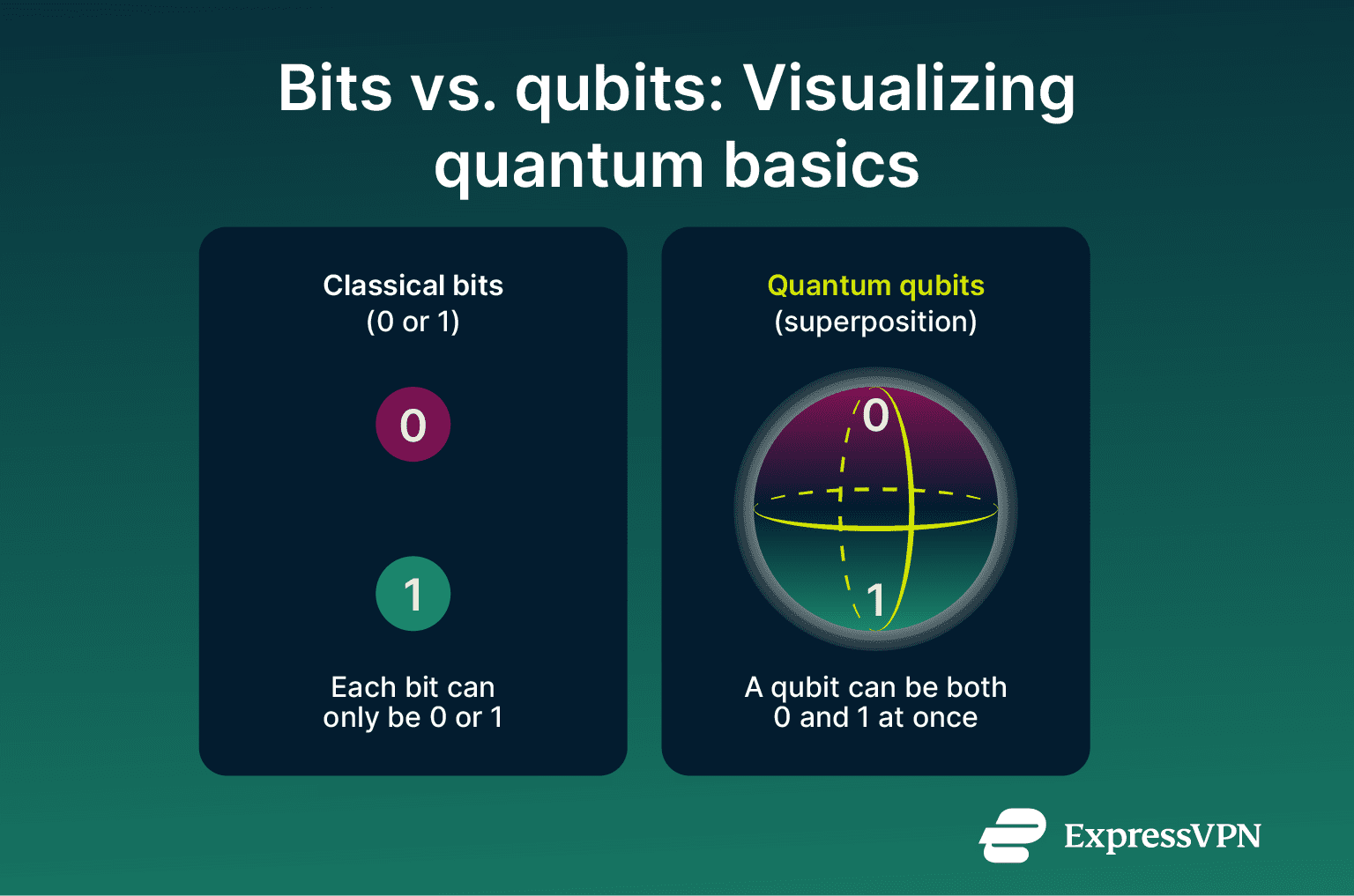 Bits vs. qubits: Visualizing quantum basics

Classical bits
(0 or 1)

0

1

Each bit can only be 0 or 1

Quantum qubits
(superposition)

0

1

A qubit can be both 0 and 1 at once

ExpressVPN